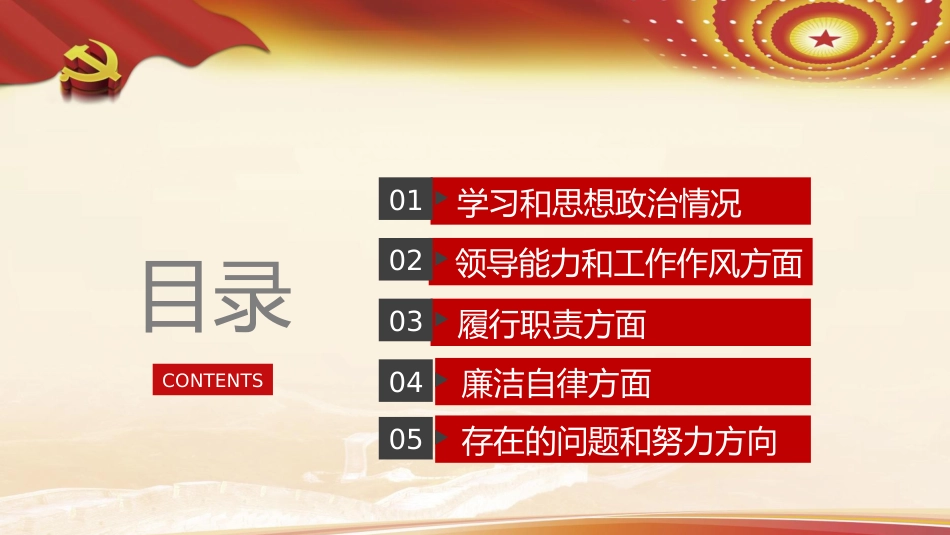 目录

CONTENTS

01 学习和思想政治情况

02 领导能力和工作作风方面

03 履行职责方面

04 廉洁自律方面

05 存在的问题和努力方向